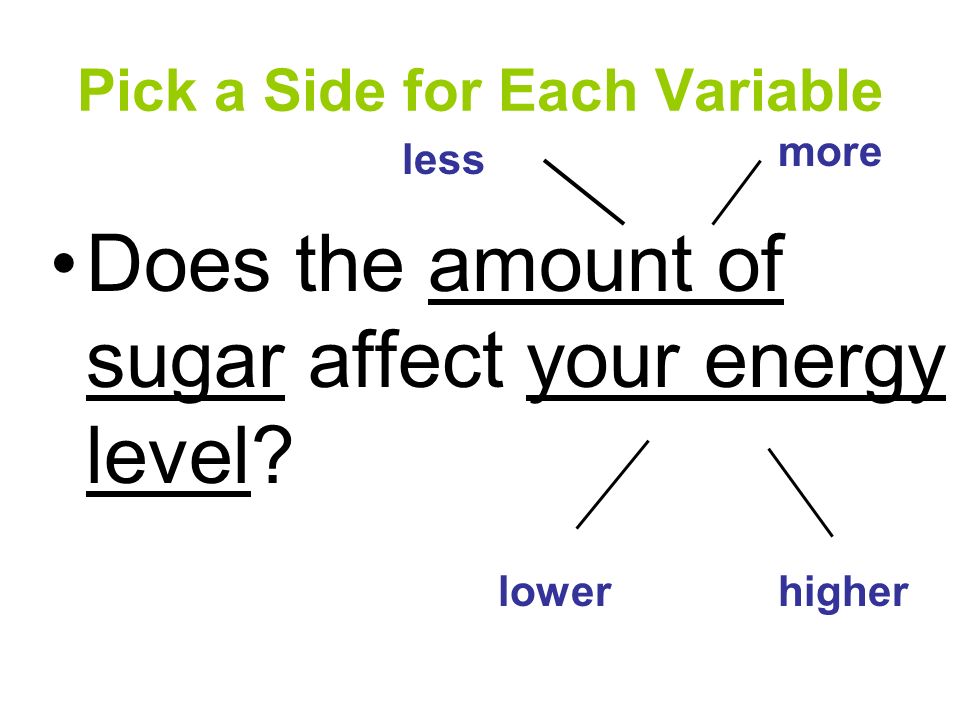 Pick a Side for Each Variable

less

more

• Does the amount of sugar affect your energy level?

lower

higher